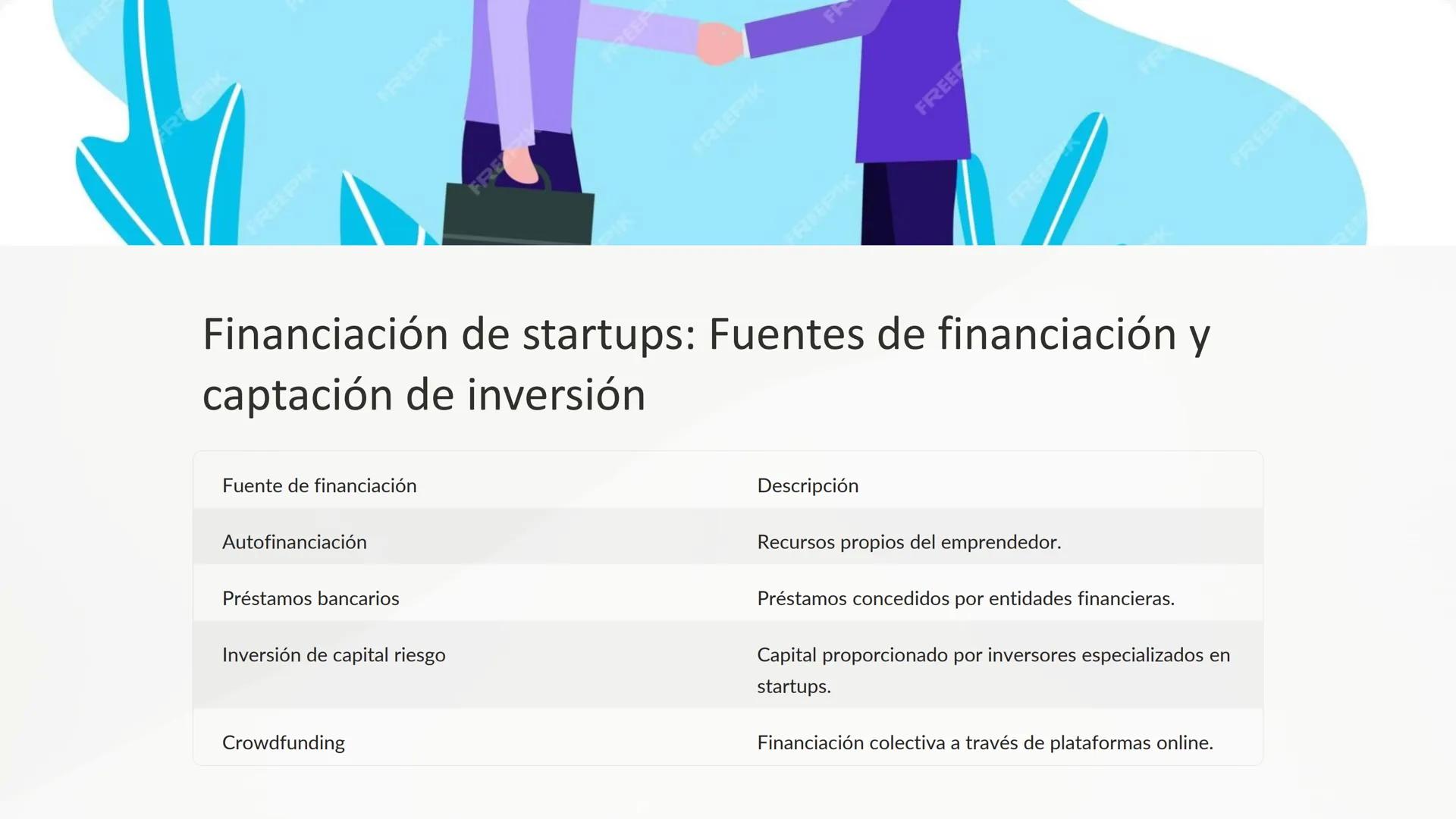 FREEPIK

Financiación de startups: Fuentes de financiación y captación de inversión

| Fuente de financiación | Descripción |
|---|---|
| Autofinanciación | Recursos propios del emprendedor. |
| Préstamos bancarios | Préstamos concedidos por entidades financieras. |
| Inversión de capital riesgo | Capital proporcionado por inversores especializados en startups. |
| Crowdfunding | Financiación colectiva a través de plataformas online. |